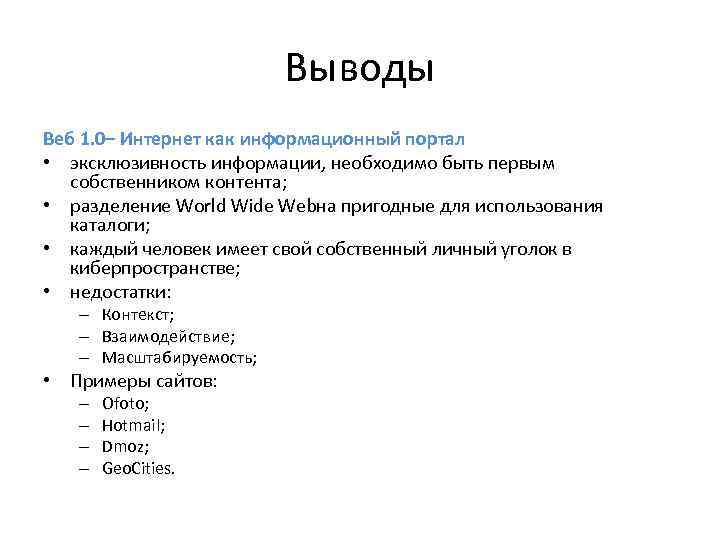 Выводы

Веб 1.0– Интернет как информационный портал

• эксклюзивность информации, необходимо быть первым собственником контента;
• разделение World Wide Webна пригодные для использования каталоги;
• каждый человек имеет свой собственный личный уголок в киберпространстве;
• недостатки:
  – Контекст;
  – Взаимодействие;
  – Масштабируемость;
• Примеры сайтов:
  – Ofoto;
  – Hotmail;
  – Dmoz;
  – GeoCities.